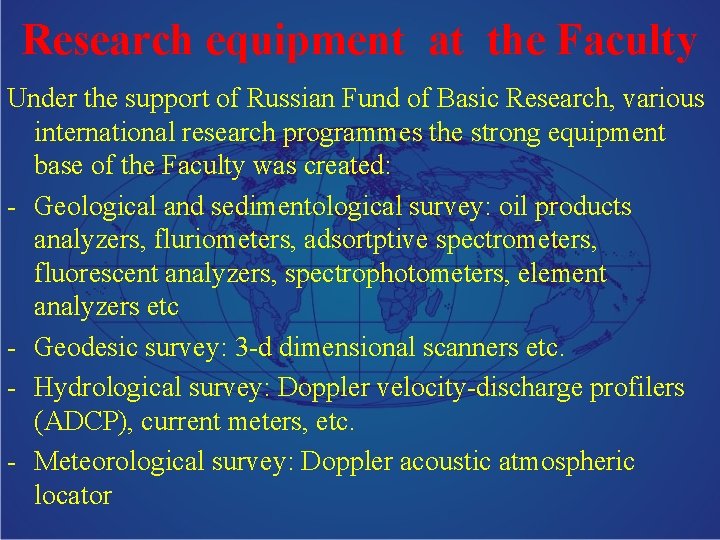 Research equipment at the Faculty

Under the support of Russian Fund of Basic Research, various international research programmes the strong equipment base of the Faculty was created:

- Geological and sedimentological survey: oil products analyzers, fluriometers, adsortptive spectrometers, fluorescent analyzers, spectrophotometers, element analyzers etc

- Geodesic survey: 3-d dimensional scanners etc.

- Hydrological survey: Doppler velocity-discharge profilers (ADCP), current meters, etc.

- Meteorological survey: Doppler acoustic atmospheric locator